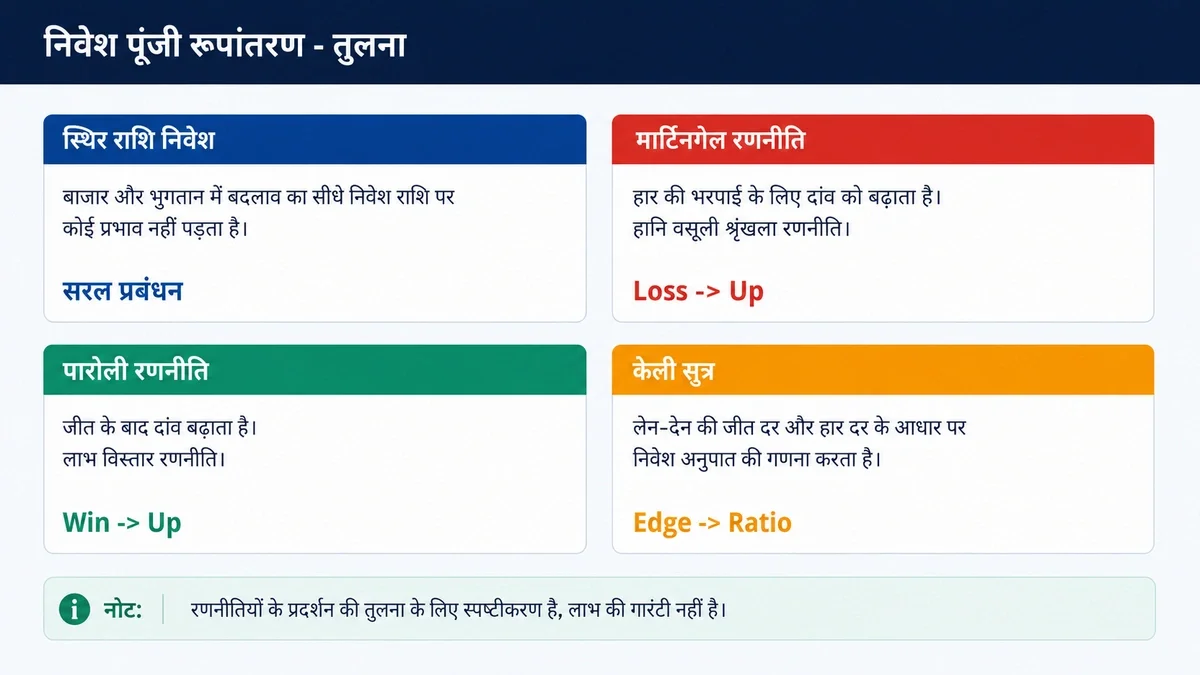 निवेश पूंजी रूपांतरण - तुलना

स्थिर राशि निवेश

बाजार और भुगतान में बदलाव का सीधे निवेश राशि पर कोई प्रभाव नहीं पड़ता है।

सरल प्रबंधन

मार्टिनगेल रणनीति

हार की भरपाई के लिए दांव को बढ़ाता है। हानि वसूली श्रृंखला रणनीति।

Loss -> Up

पारोली रणनीति

जीत के बाद दांव बढ़ाता है। लाभ विस्तार रणनीति।

Win -> Up

केली सुत्र

लेन-देन की जीत दर और हार दर के आधार पर निवेश अनुपात की गणना करता है।

Edge -> Ratio

नोट: रणनीतियों के प्रदर्शन की तुलना के लिए स्पष्टीकरण है, लाभ की गारंटी नहीं है।